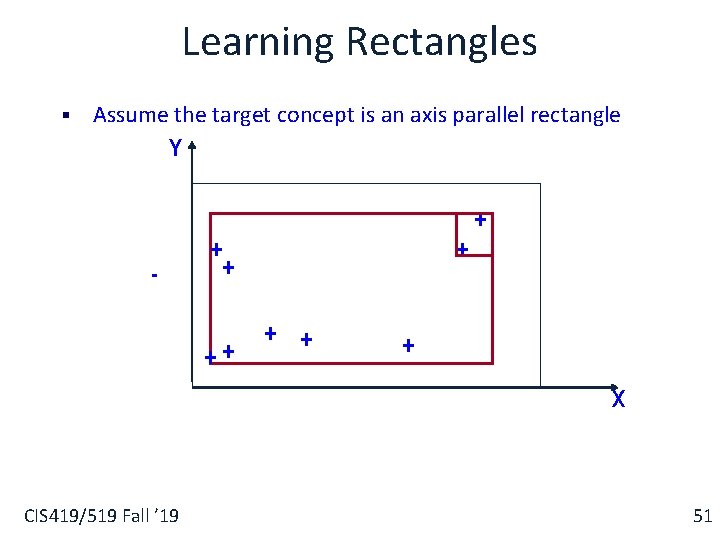 Learning Rectangles

▪ Assume the target concept is an axis parallel rectangle

Y

+
+
+
+
-
+
+
+
+
+

X

CIS419/519 Fall '19

51